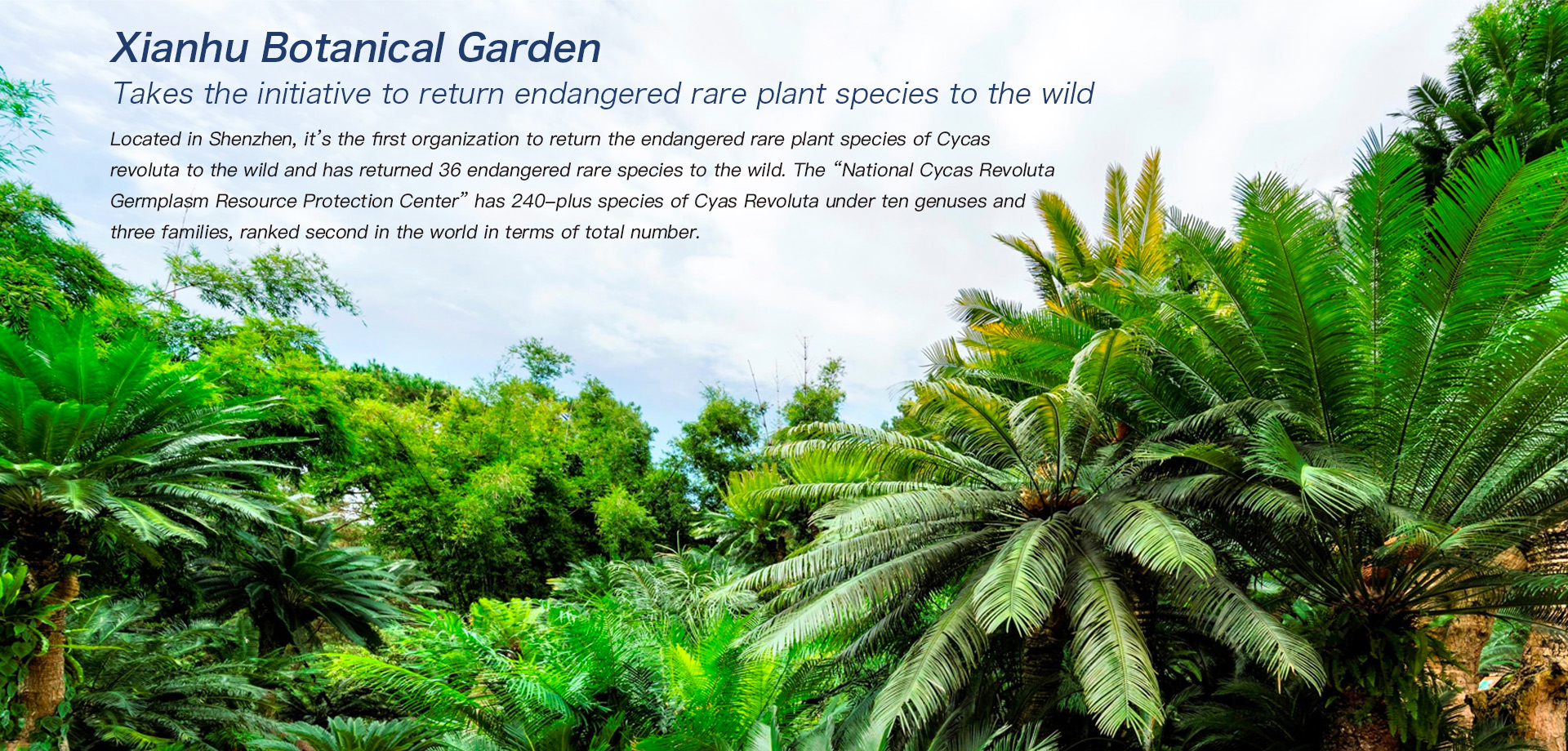 Xianhu Botanical Garden
Takes the initiative to return endangered rare plant species to the wild

Located in Shenzhen, it's the first organization to return the endangered rare plant species of Cycas revoluta to the wild and has returned 36 endangered rare species to the wild. The "National Cycas Revoluta Germplasm Resource Protection Center" has 240-plus species of Cyas Revoluta under ten genuses and three families, ranked second in the world in terms of total number.